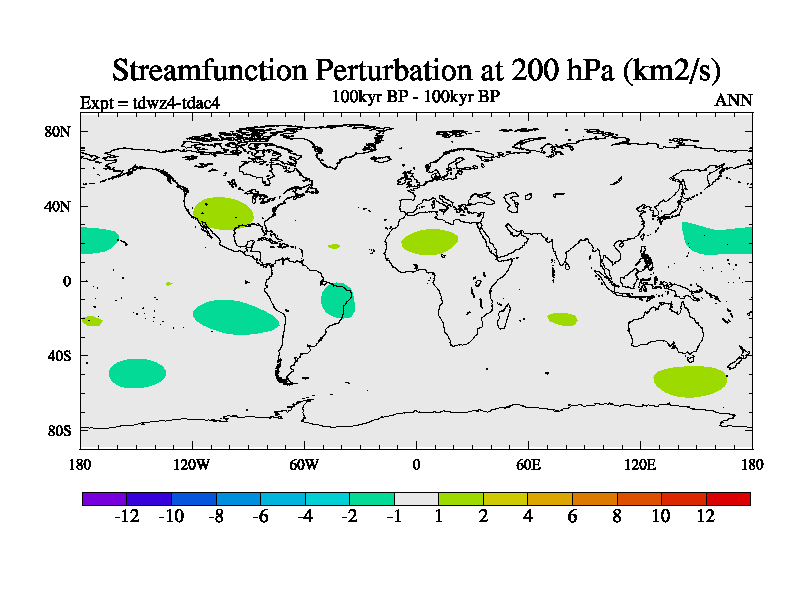 Streamfunction Perturbation at 200 hPa (km2/s)

Expt = tdwz4-tdac4

100kyr BP - 100kyr BP

ANN

80N
40N
0
40S
80S

180
120W
60W
0
60E
120E
180

-12
-10
-8
-6
-4
-2
-1
1
2
4
6
8
10
12